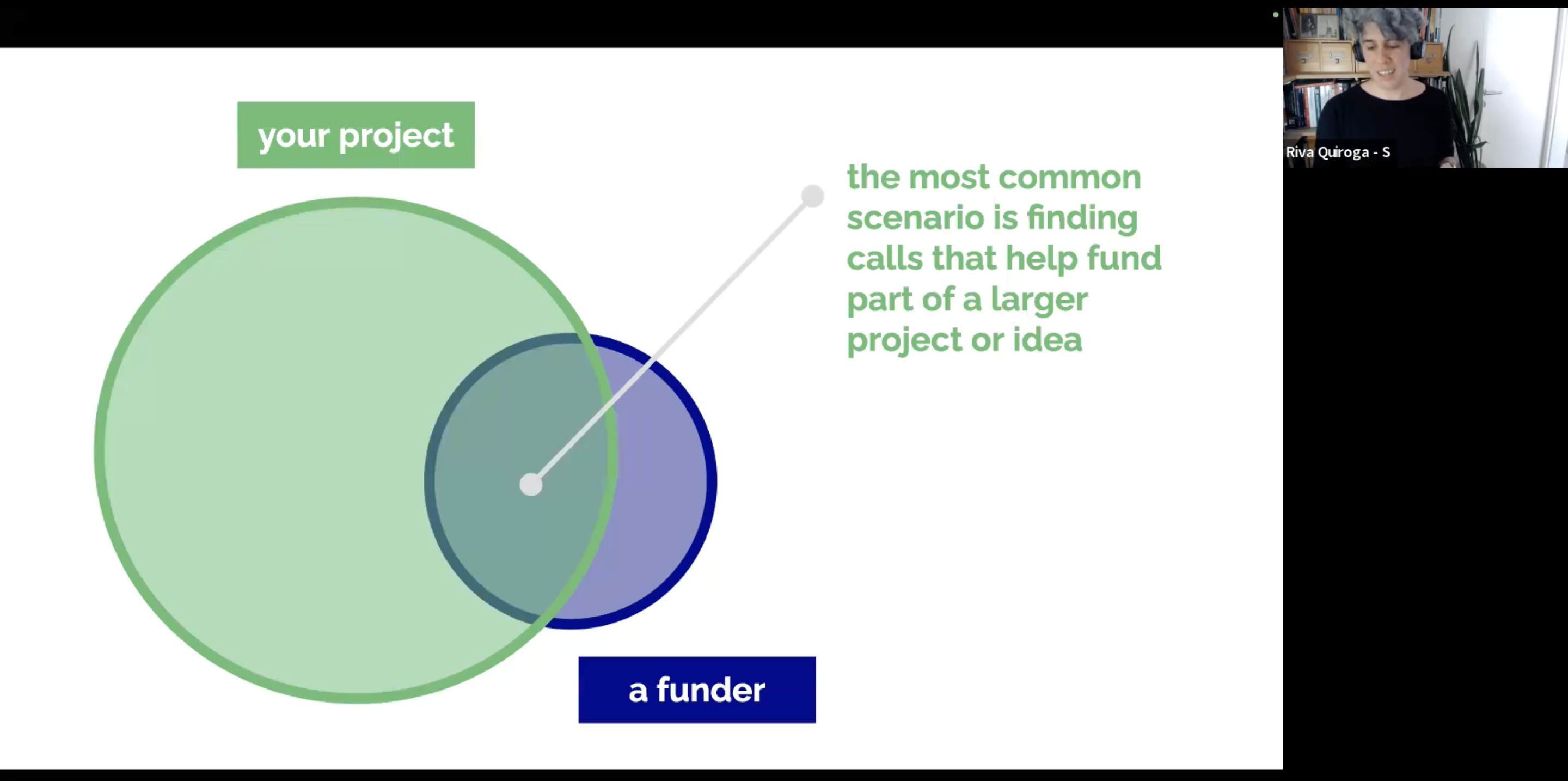 your project

the most common scenario is finding calls that help fund part of a larger project or idea

a funder

Riva Quiroga - S